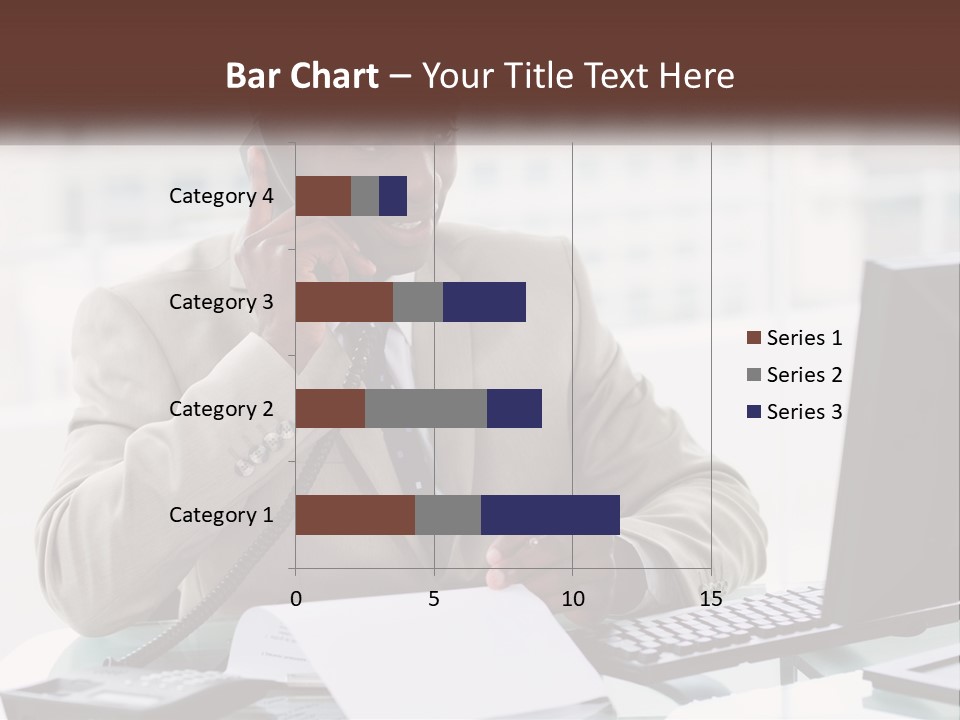 Bar Chart – Your Title Text Here

Category 4
Category 3
Category 2
Category 1

0
5
10
15

Series 1
Series 2
Series 3